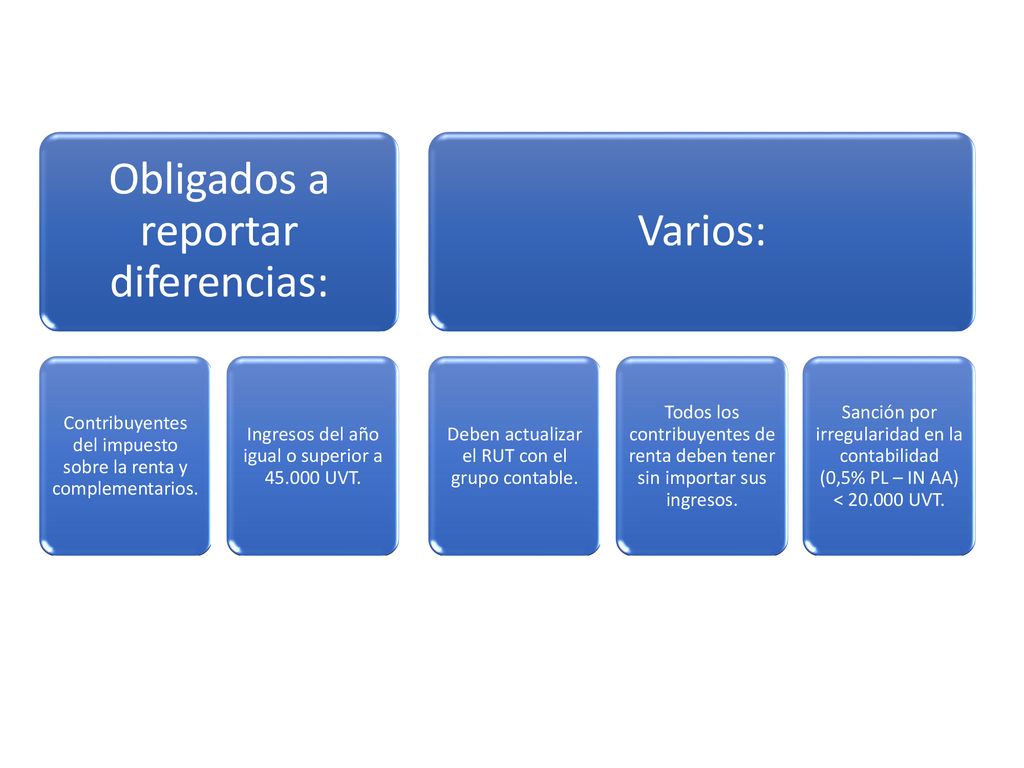 Obligados a reportar diferencias:

Contribuyentes del impuesto sobre la renta y complementarios.

Ingresos del año igual o superior a 45.000 UVT.

Varios:

Deben actualizar el RUT con el grupo contable.

Todos los contribuyentes de renta deben tener sin importar sus ingresos.

Sanción por irregularidad en la contabilidad (0,5% PL – IN AA) < 20.000 UVT.